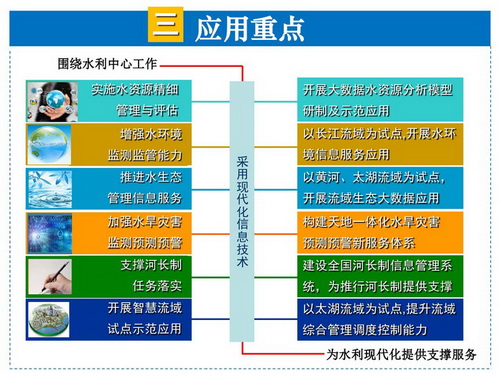 三 应用重点

围绕水利中心工作

实施水资源精细管理与评估

增强水环境监测监管能力

推进水生态管理信息服务

加强水旱灾害监测预测预警

支撑河长制任务落实

开展智慧流域试点示范应用

采用现代化信息技术

开展大数据水资源分析模型研制及示范应用

以长江流域为试点,开展水环境信息服务应用

以黄河、太湖流域为试点,开展流域生态大数据应用

构建天地一体化水旱灾害预测预警新服务体系

建设全国河长制信息管理系统,为推行河长制提供支撑

以太湖流域为试点,提升流域综合管理调度控制能力

为水利现代化提供支撑服务